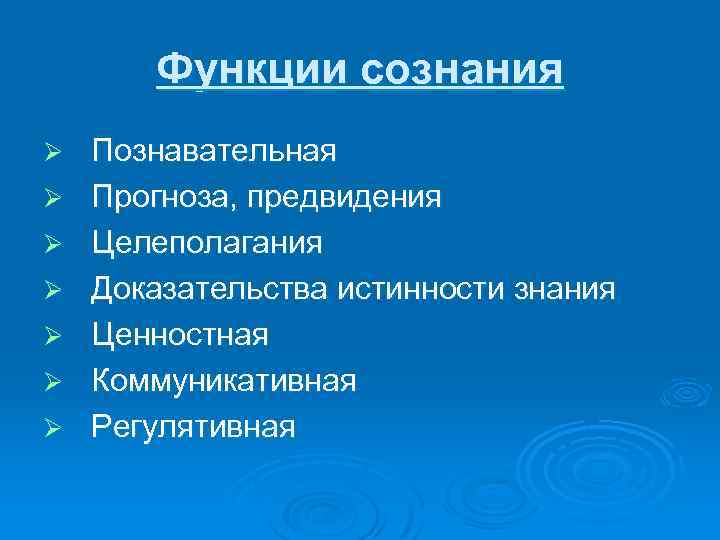 Функции сознания

➢ Познавательная
➢ Прогноза, предвидения
➢ Целеполагания
➢ Доказательства истинности знания
➢ Ценностная
➢ Коммуникативная
➢ Регулятивная